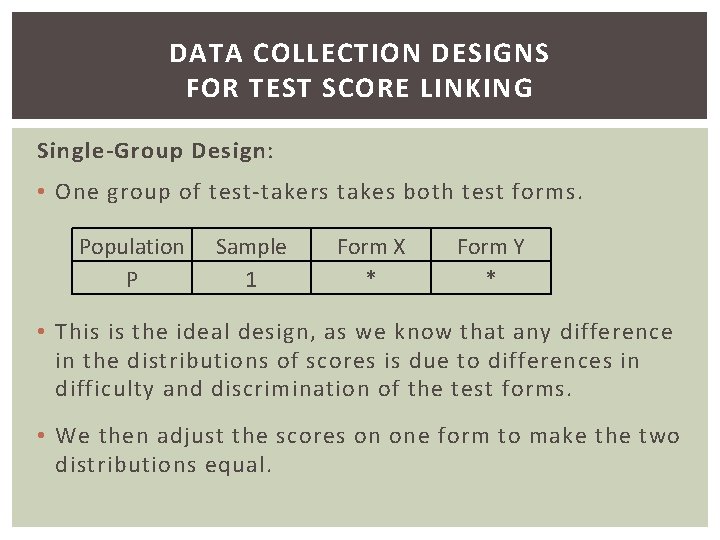 DATA COLLECTION DESIGNS FOR TEST SCORE LINKING

Single-Group Design:

• One group of test-takers takes both test forms.

| Population | Sample | Form X | Form Y |
|---|---|---|---|
| P | 1 | * | * |

• This is the ideal design, as we know that any difference in the distributions of scores is due to differences in difficulty and discrimination of the test forms.

• We then adjust the scores on one form to make the two distributions equal.